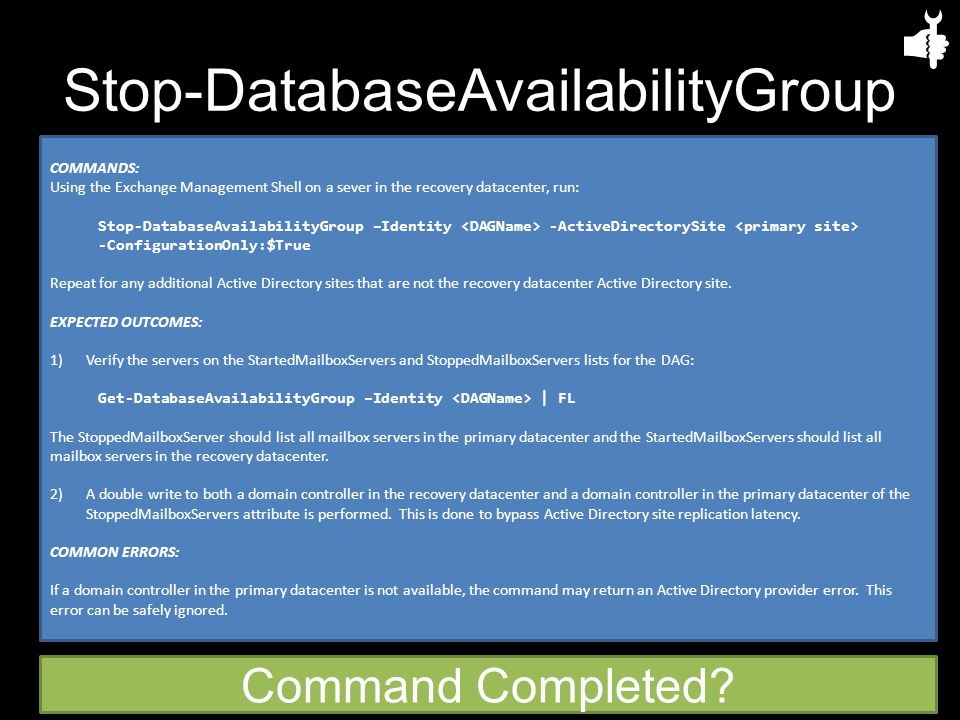 Stop-DatabaseAvailabilityGroup

COMMANDS:
Using the Exchange Management Shell on a sever in the recovery datacenter, run:

Stop-DatabaseAvailabilityGroup –Identity <DAGName> -ActiveDirectorySite <primary site> -ConfigurationOnly:$True

Repeat for any additional Active Directory sites that are not the recovery datacenter Active Directory site.

EXPECTED OUTCOMES:

1) Verify the servers on the StartedMailboxServers and StoppedMailboxServers lists for the DAG:

Get-DatabaseAvailabilityGroup –Identity <DAGName> | FL

The StoppedMailboxServer should list all mailbox servers in the primary datacenter and the StartedMailboxServers should list all mailbox servers in the recovery datacenter.

2) A double write to both a domain controller in the recovery datacenter and a domain controller in the primary datacenter of the StoppedMailboxServers attribute is performed. This is done to bypass Active Directory site replication latency.

COMMON ERRORS:

If a domain controller in the primary datacenter is not available, the command may return an Active Directory provider error. This error can be safely ignored.

Command Completed?